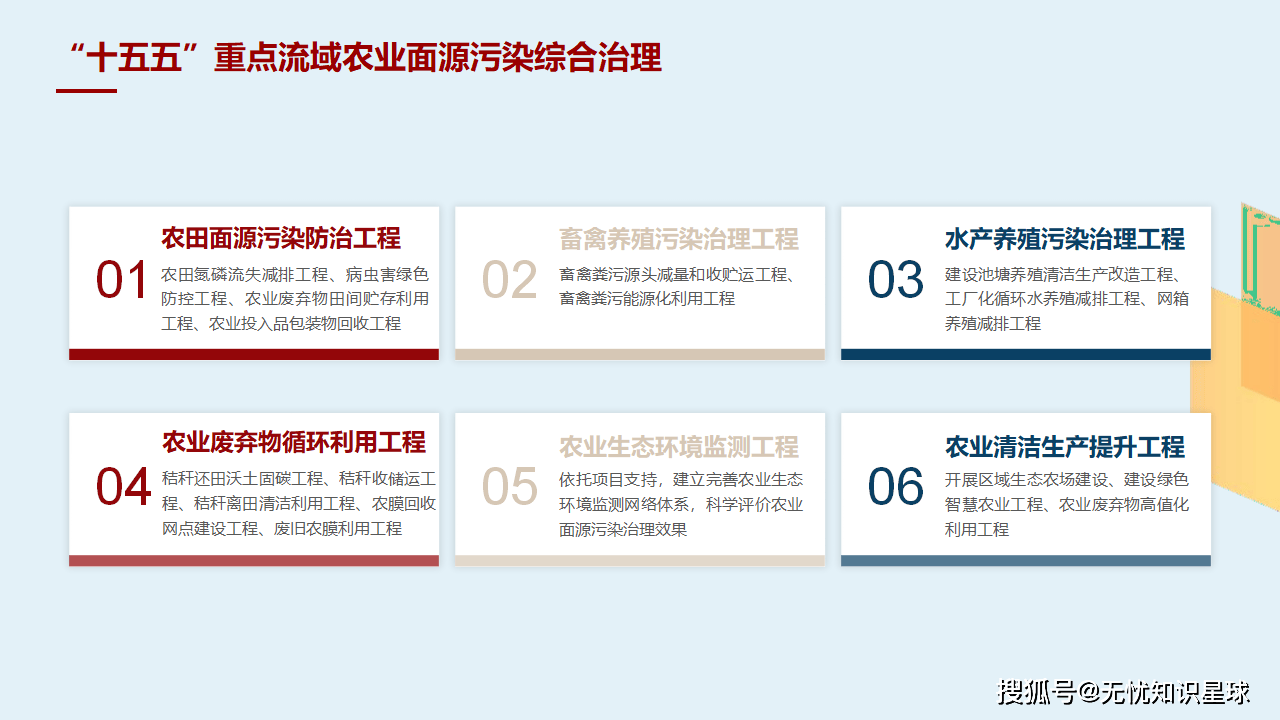 “十五五”重点流域农业面源污染综合治理

01
农田面源污染防治工程
农田氮磷流失减排工程、病虫害绿色防控工程、农业废弃物田间贮存利用工程、农业投入品包装物回收工程

02
畜禽养殖污染治理工程
畜禽粪污源头减量和收贮运工程、畜禽粪污能源化利用工程

03
水产养殖污染治理工程
建设池塘养殖清洁生产改造工程、工厂化循环水养殖减排工程、网箱养殖减排工程

04
农业废弃物循环利用工程
秸秆还田沃土固碳工程、秸秆收储运工程、秸秆离田清洁利用工程、农膜回收网点建设工程、废旧农膜利用工程

05
农业生态环境监测工程
依托项目支持，建立完善农业生态环境监测网络体系，科学评价农业面源污染治理效果

06
农业清洁生产提升工程
开展区域生态农场建设、建设绿色智慧农业工程、农业废弃物高值化利用工程

搜狐号@无忧知识星球